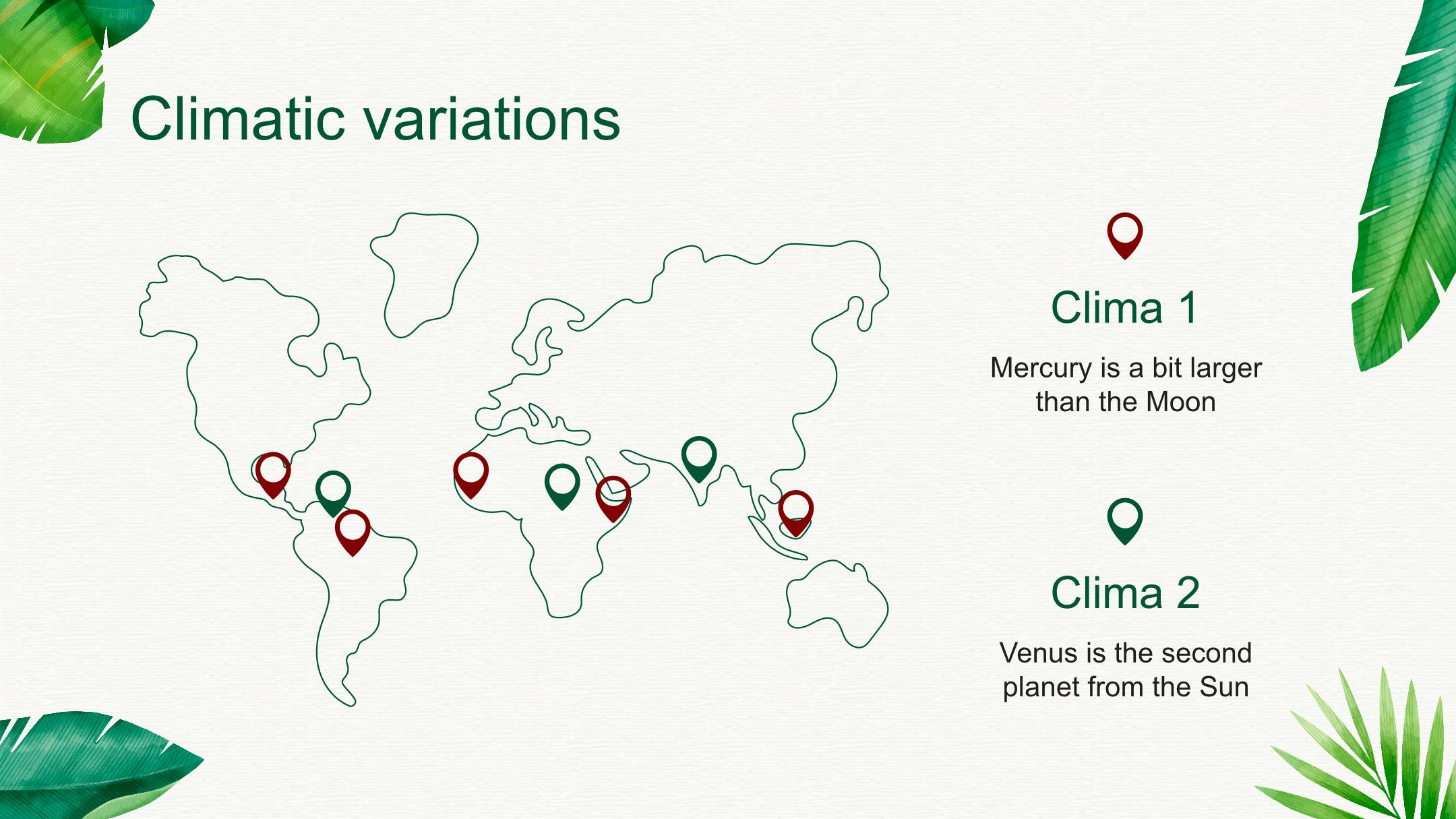 Climatic variations

Clima 1

Mercury is a bit larger than the Moon

Clima 2

Venus is the second planet from the Sun